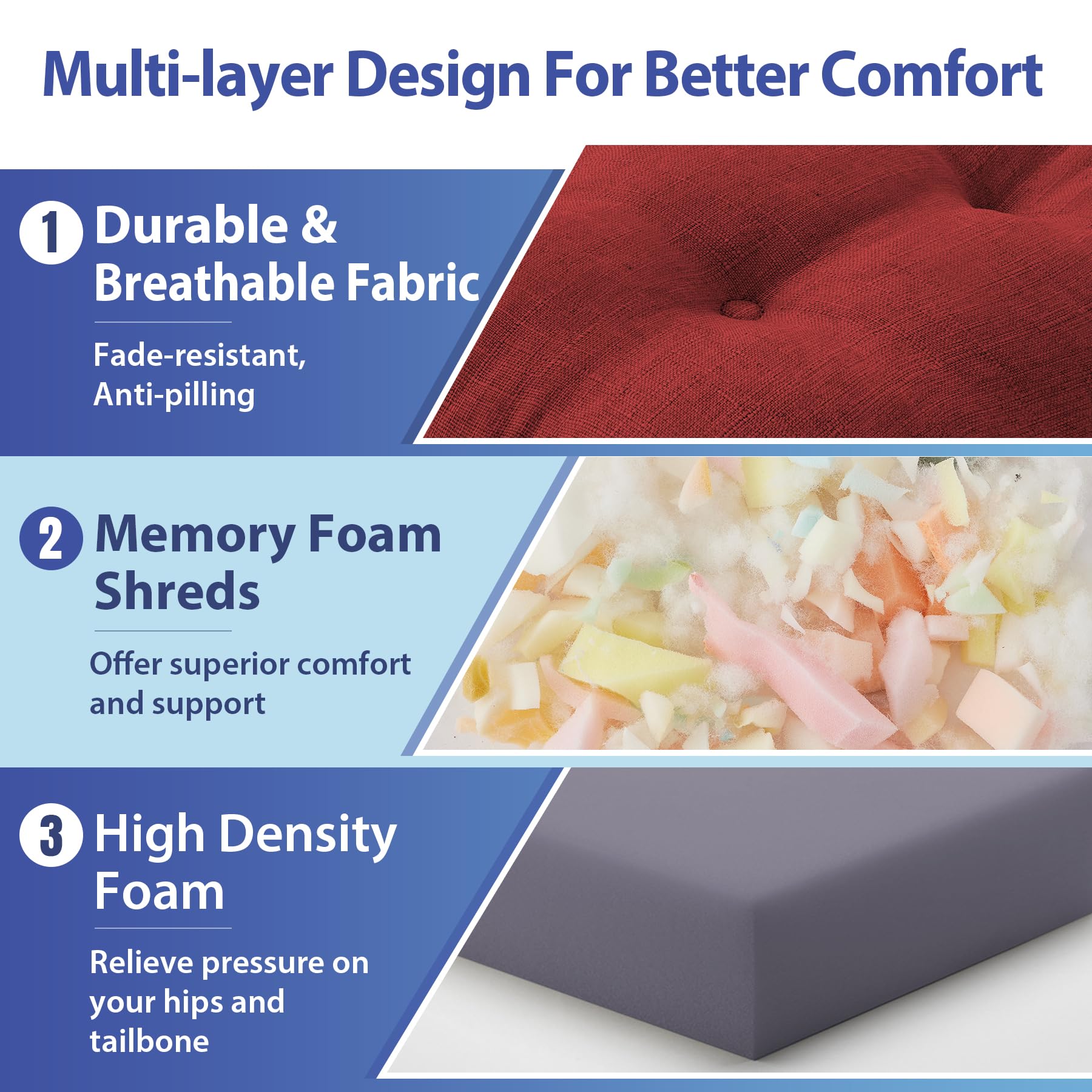 Multi-layer Design For Better Comfort

1 Durable & Breathable Fabric

Fade-resistant, Anti-pilling

2 Memory Foam Shreds

Offer superior comfort and support

3 High Density Foam

Relieve pressure on your hips and tailbone